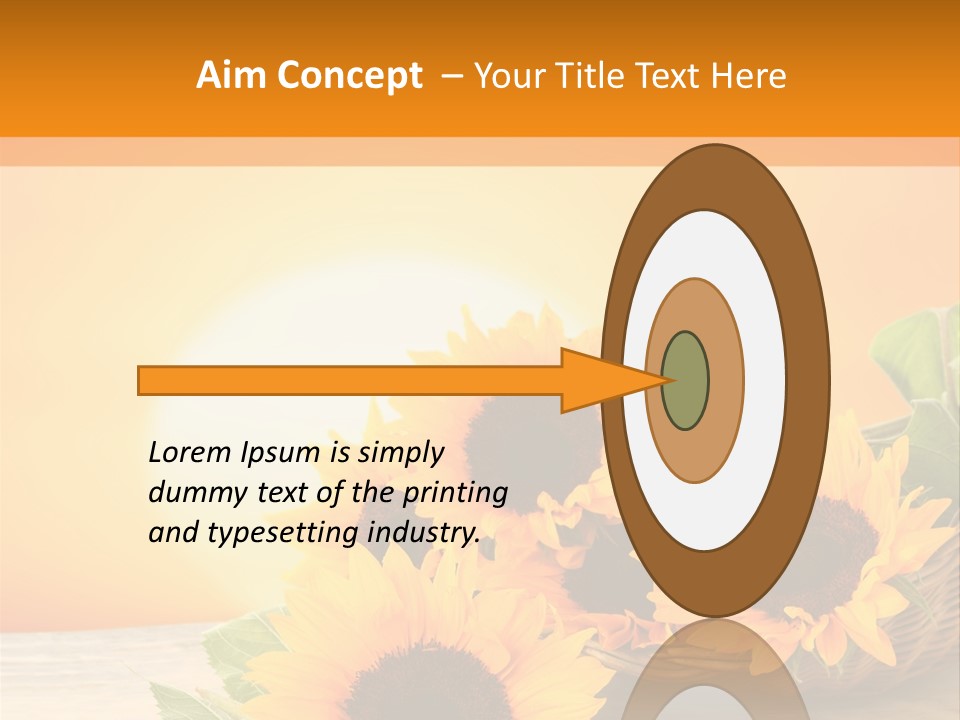 Aim Concept – Your Title Text Here

Lorem Ipsum is simply dummy text of the printing and typesetting industry.